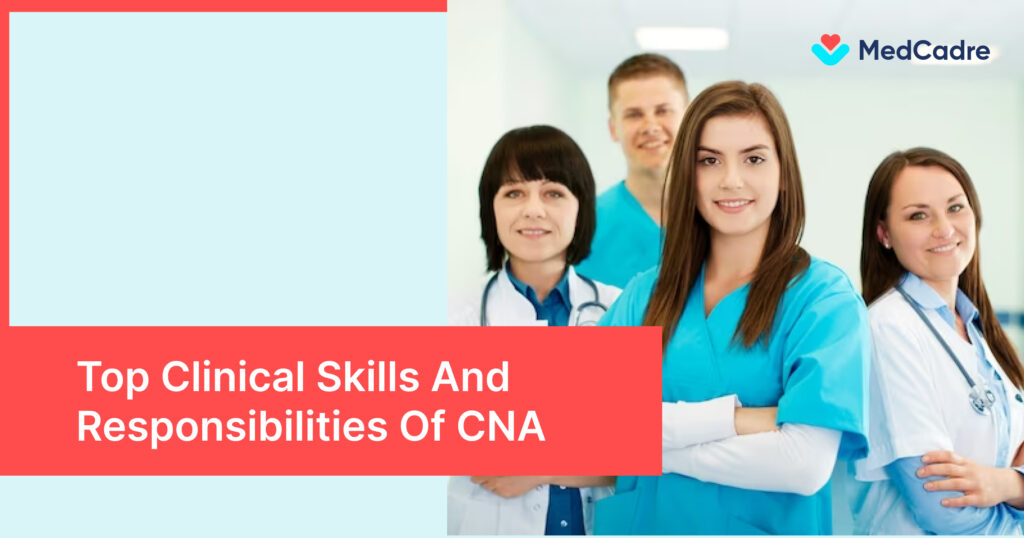 MedCadre

Top Clinical Skills And Responsibilities Of CNA